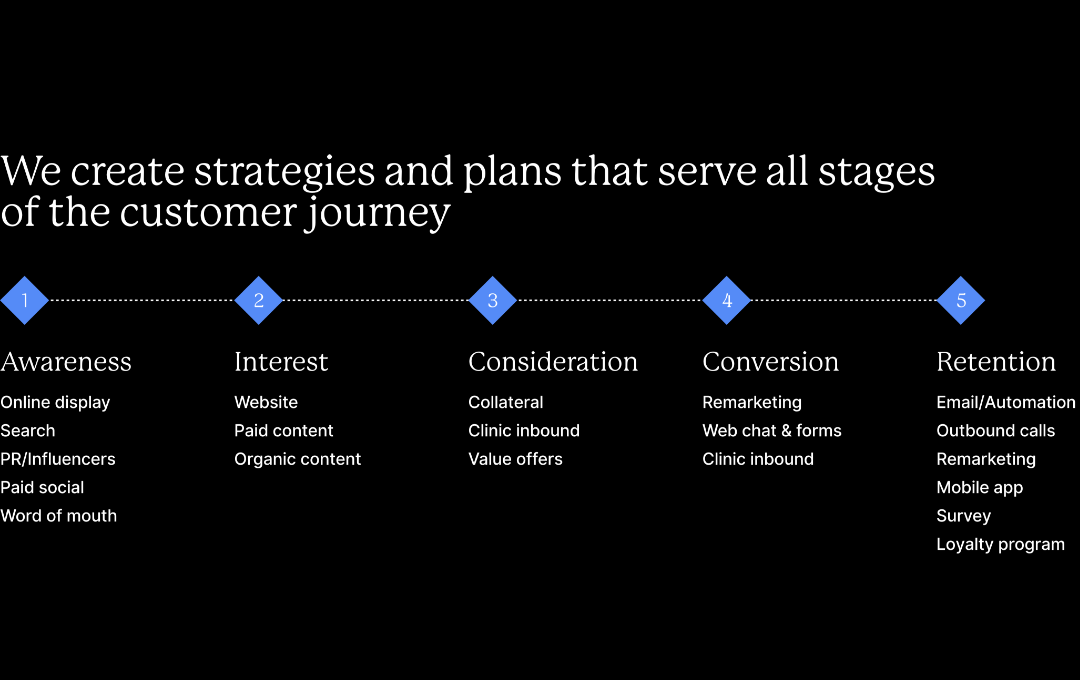 We create strategies and plans that serve all stages of the customer journey

1

Awareness
Online display
Search
PR/Influencers
Paid social
Word of mouth

2

Interest
Website
Paid content
Organic content

3

Consideration
Collateral
Clinic inbound
Value offers

4

Conversion
Remarketing
Web chat & forms
Clinic inbound

5

Retention
Email/Automation
Outbound calls
Remarketing
Mobile app
Survey
Loyalty program